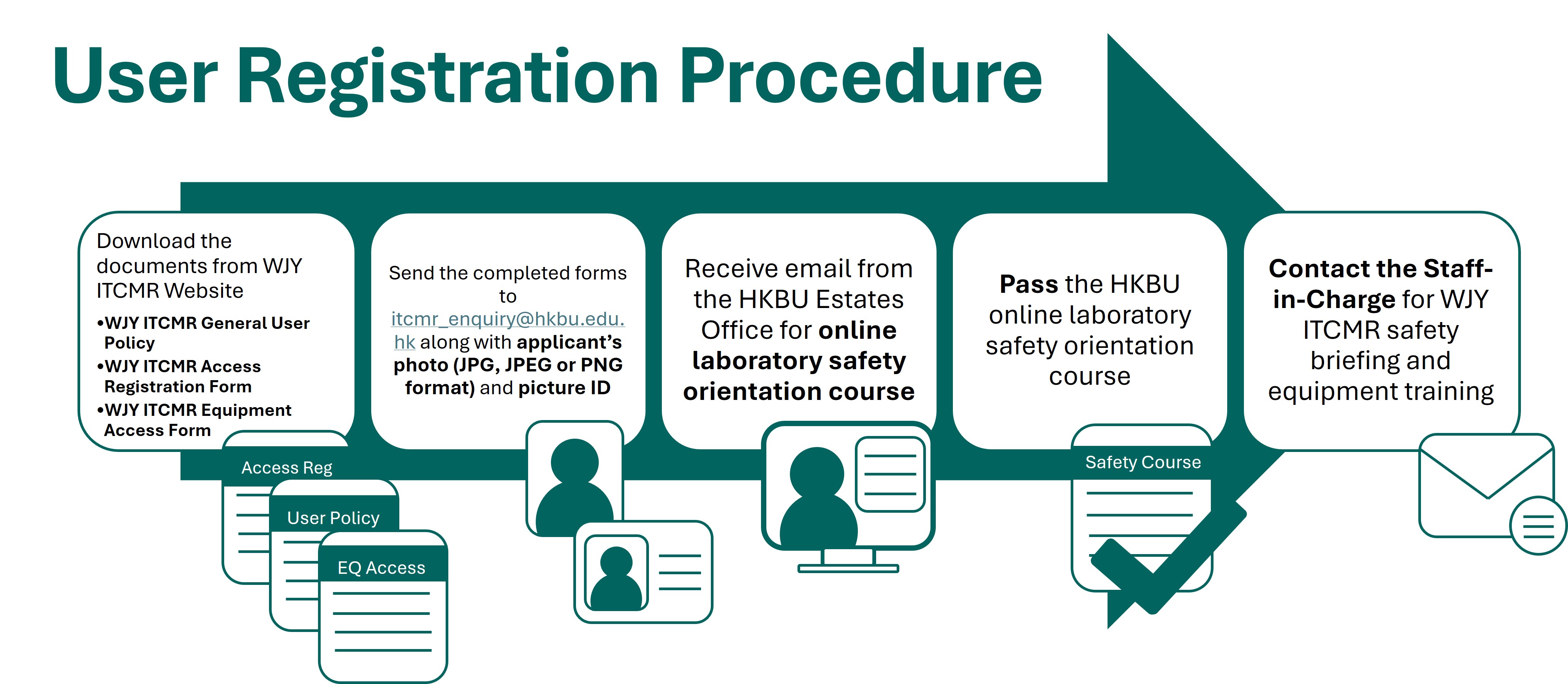 User Registration Procedure

Download the documents from WJY ITCMR Website

•WJY ITCMR General User Policy
•WJY ITCMR Access Registration Form
•WJY ITCMR Equipment Access Form

Access Reg

User Policy

EQ Access

Send the completed forms to itcmr_enquiry@hkbu.edu.hk along with applicant's photo (JPG, JPEG or PNG format) and picture ID

Receive email from the HKBU Estates Office for online laboratory safety orientation course

Pass the HKBU online laboratory safety orientation course

Safety Course

Contact the Staff-in-Charge for WJY ITCMR safety briefing and equipment training